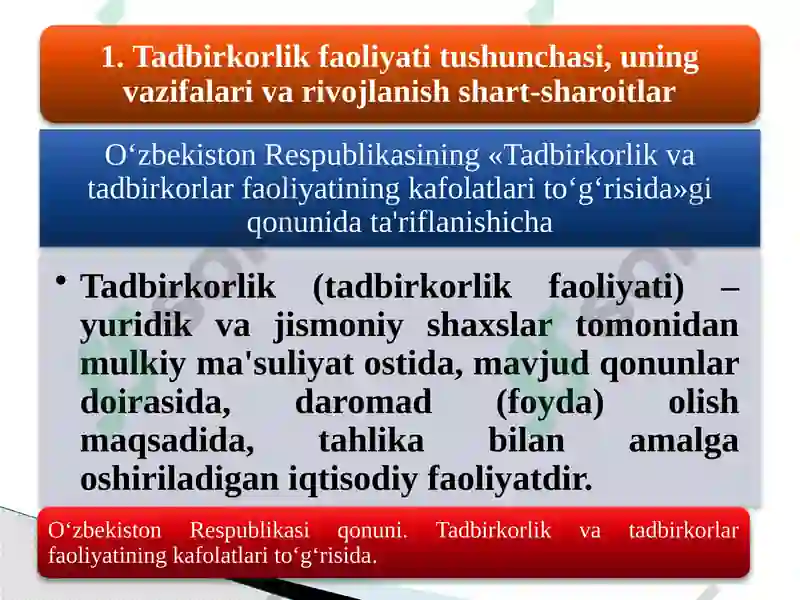 1. Tadbirkorlik faoliyati tushunchasi, uning vazifalari va rivojlanish shart-sharoitlar

O‘zbekiston Respublikasining «Tadbirkorlik va tadbirkorlar faoliyatining kafolatlari to‘g‘risida»gi qonunida ta'riflanishicha

• Tadbirkorlik (tadbirkorlik faoliyati) – yuridik va jismoniy shaxslar tomonidan mulkiy ma'suliyat ostida, mavjud qonunlar doirasida, daromad (foyda) olish maqsadida, tahlika bilan amalga oshiriladigan iqtisodiy faoliyatdir.

O‘zbekiston Respublikasi qonuni. Tadbirkorlik va tadbirkorlar faoliyatining kafolatlari to‘g‘risida.